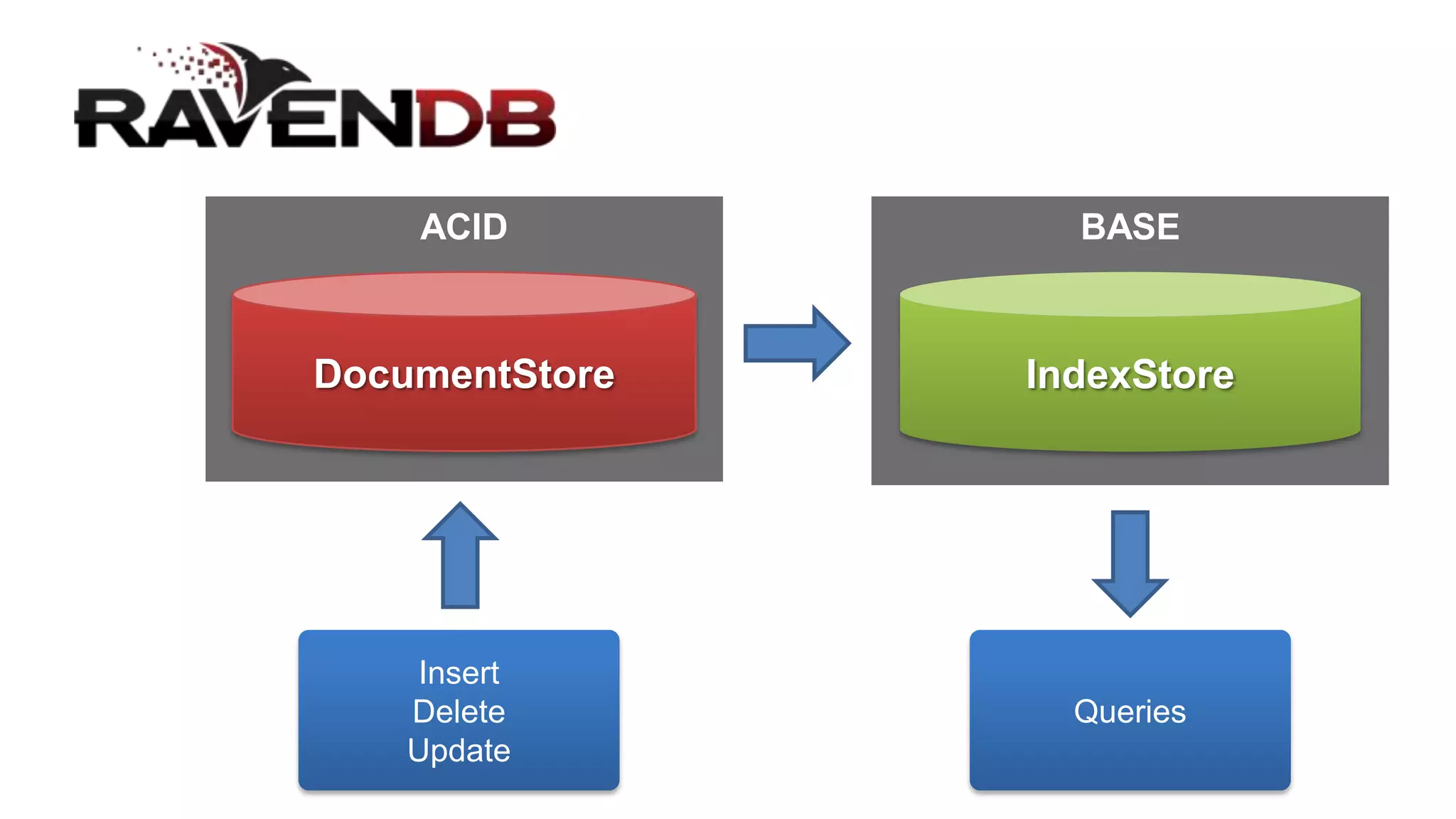 RAVENDB

ACID

DocumentStore

BASE

IndexStore

Insert
Delete
Update

Queries